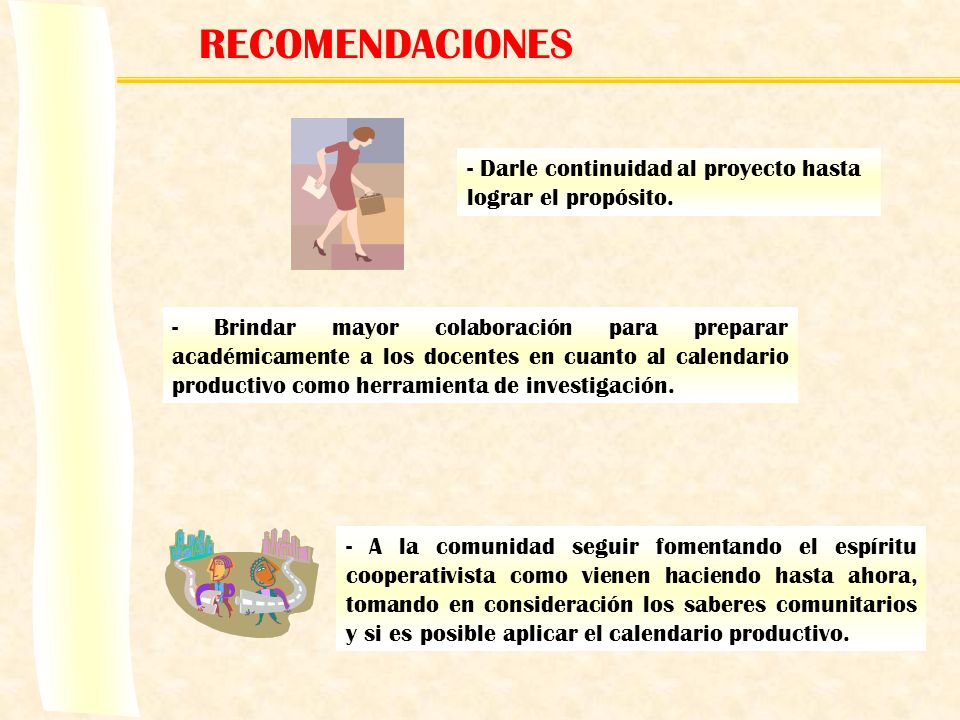 RECOMENDACIONES

- Darle continuidad al proyecto hasta lograr el propósito.

- Brindar mayor colaboración para preparar académicamente a los docentes en cuanto al calendario productivo como herramienta de investigación.

- A la comunidad seguir fomentando el espíritu cooperativista como vienen haciendo hasta ahora, tomando en consideración los saberes comunitarios y si es posible aplicar el calendario productivo.